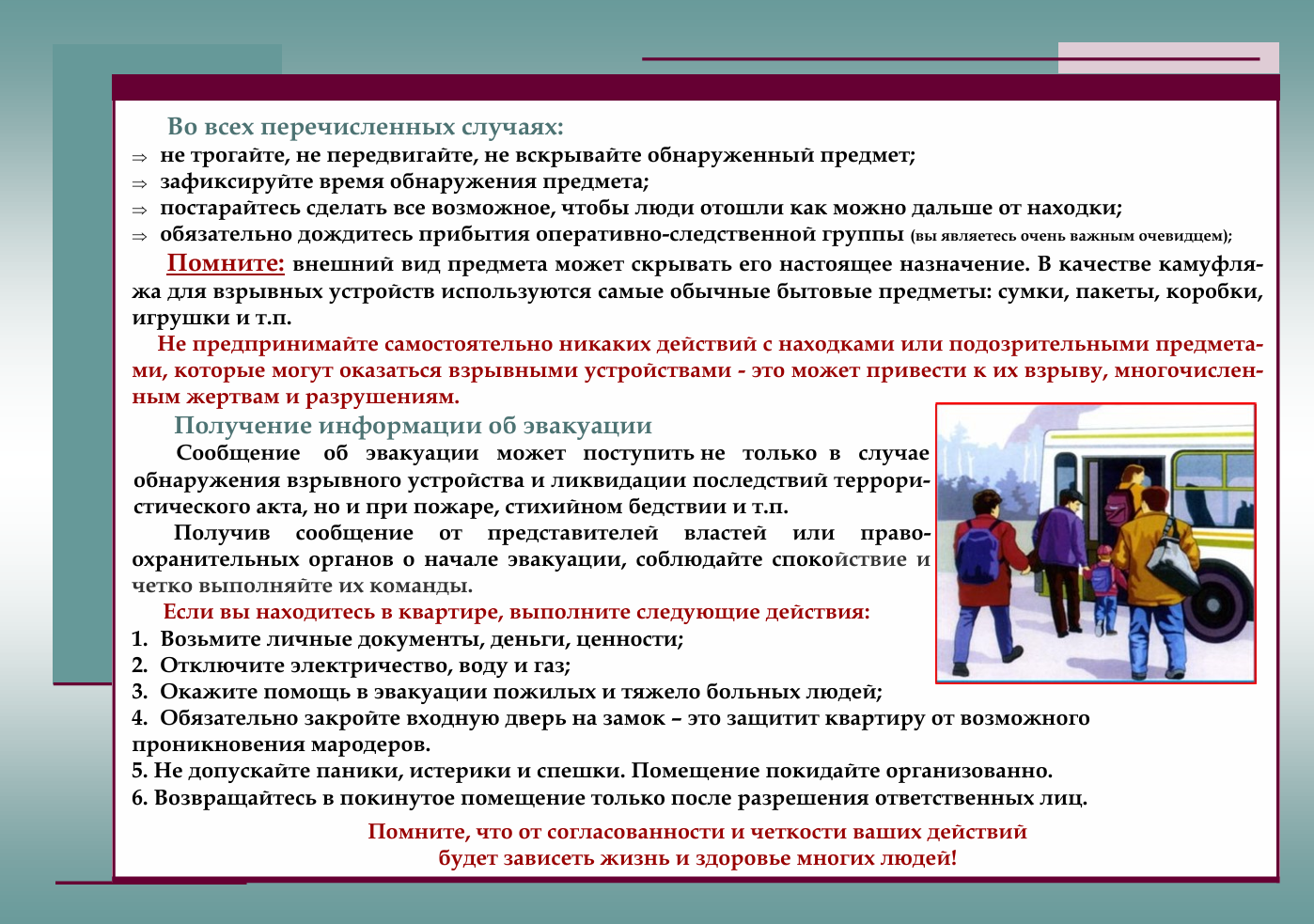 Во всех перечисленных случаях:
⇒ не трогайте, не передвигайте, не вскрывайте обнаруженный предмет;
⇒ зафиксируйте время обнаружения предмета;
⇒ постарайтесь сделать все возможное, чтобы люди отошли как можно дальше от находки;
⇒ обязательно дождитесь прибытия оперативно-следственной группы (вы являетесь очень важным очевидцем);

Помните: внешний вид предмета может скрывать его настоящее назначение. В качестве камуфляжа для взрывных устройств используются самые обычные бытовые предметы: сумки, пакеты, коробки, игрушки и т.п.

Не предпринимайте самостоятельно никаких действий с находками или подозрительными предметами, которые могут оказаться взрывными устройствами - это может привести к их взрыву, многочисленным жертвам и разрушениям.

Получение информации об эвакуации

Сообщение об эвакуации может поступить не только в случае обнаружения взрывного устройства и ликвидации последствий террористического акта, но и при пожаре, стихийном бедствии и т.п.

Получив сообщение от представителей властей или правоохранительных органов о начале эвакуации, соблюдайте спокойствие и четко выполняйте их команды.

Если вы находитесь в квартире, выполните следующие действия:
1. Возьмите личные документы, деньги, ценности;
2. Отключите электричество, воду и газ;
3. Окажите помощь в эвакуации пожилых и тяжело больных людей;
4. Обязательно закройте входную дверь на замок – это защитит квартиру от возможного проникновения мародеров.
5. Не допускайте паники, истерики и спешки. Помещение покидайте организованно.
6. Возвращайтесь в покинутое помещение только после разрешения ответственных лиц.

Помните, что от согласованности и четкости ваших действий будет зависеть жизнь и здоровье многих людей!